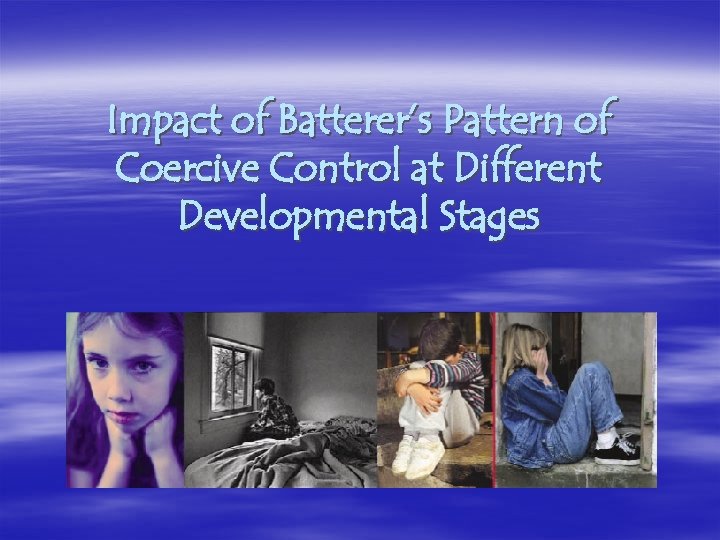 Impact of Batterer's Pattern of Coercive Control at Different Developmental Stages